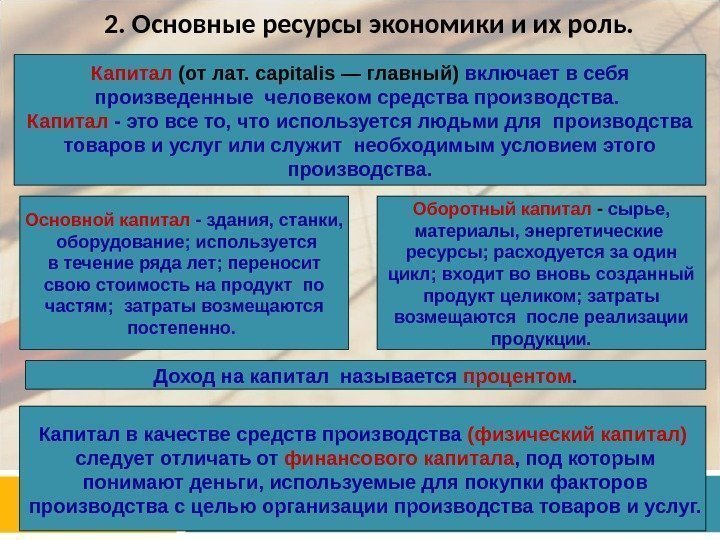 2. Основные ресурсы экономики и их роль.

Капитал (от лат. capitalis — главный) включает в себя произведенные человеком средства производства.
Капитал - это все то, что используется людьми для производства товаров и услуг или служит необходимым условием этого производства.

Основной капитал - здания, станки, оборудование; используется в течение ряда лет; переносит свою стоимость на продукт по частям; затраты возмещаются постепенно.

Оборотный капитал - сырье, материалы, энергетические ресурсы; расходуется за один цикл; входит во вновь созданный продукт целиком; затраты возмещаются после реализации продукции.

Доход на капитал называется процентом.

Капитал в качестве средств производства (физический капитал) следует отличать от финансового капитала, под которым понимают деньги, используемые для покупки факторов производства с целью организации производства товаров и услуг.